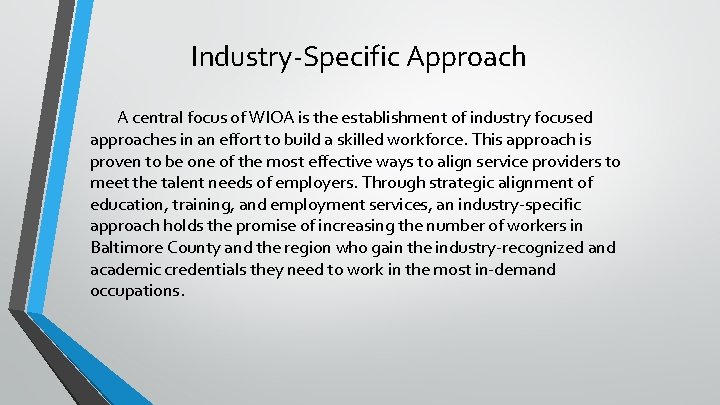 Industry-Specific Approach

A central focus of WIOA is the establishment of industry focused approaches in an effort to build a skilled workforce. This approach is proven to be one of the most effective ways to align service providers to meet the talent needs of employers. Through strategic alignment of education, training, and employment services, an industry-specific approach holds the promise of increasing the number of workers in Baltimore County and the region who gain the industry-recognized and academic credentials they need to work in the most in-demand occupations.